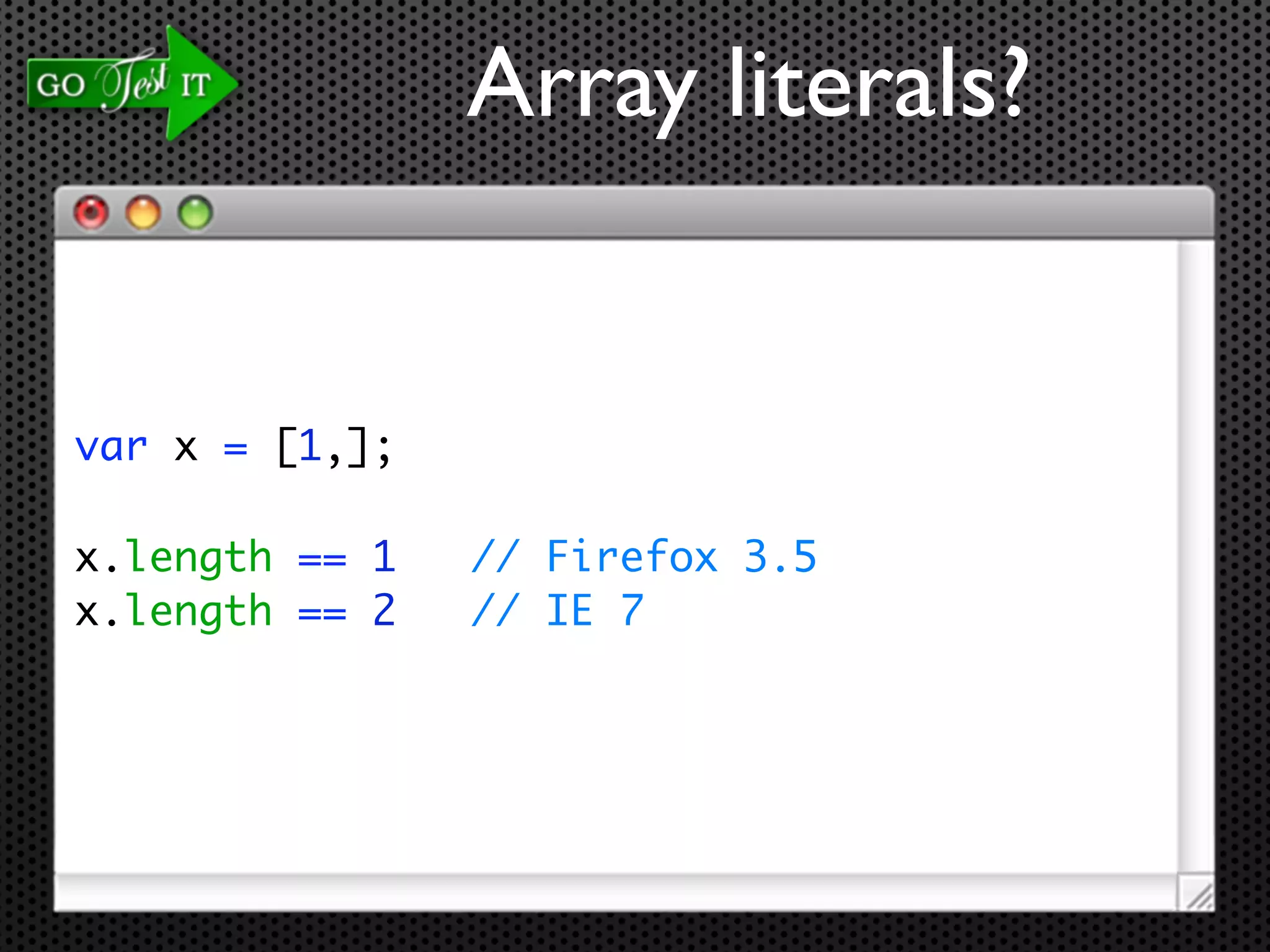 GO Test IT

Array literals?

var x = [1,];

x.length == 1   // Firefox 3.5
x.length == 2   // IE 7